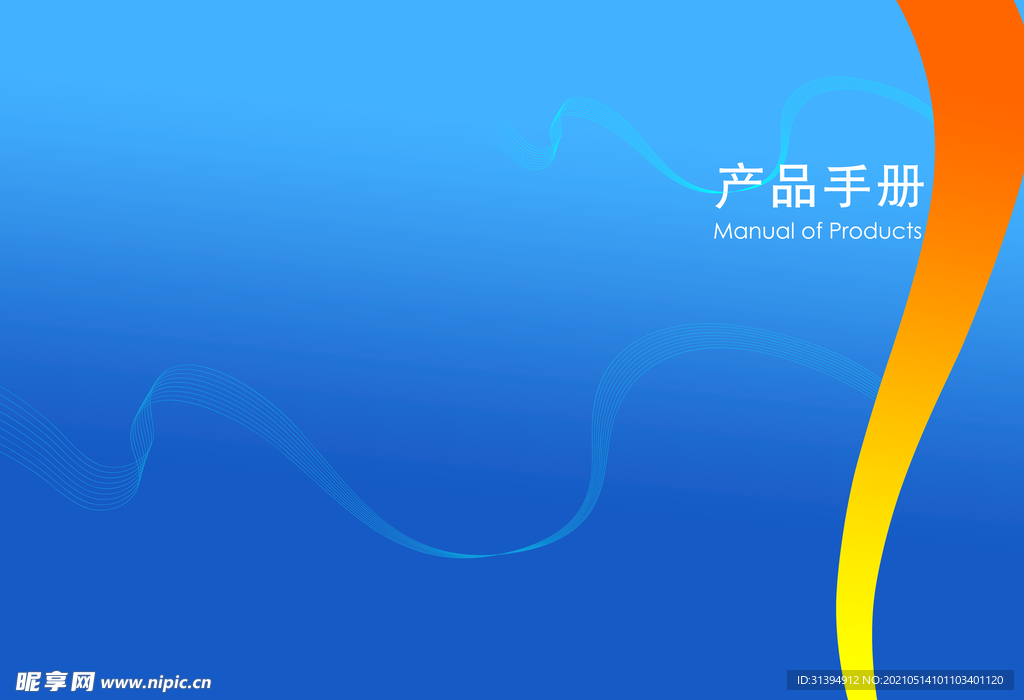 产品手册
Manual of Products

昵享网 www.nipic.cn

ID:31394912 NO:20210514101103401120